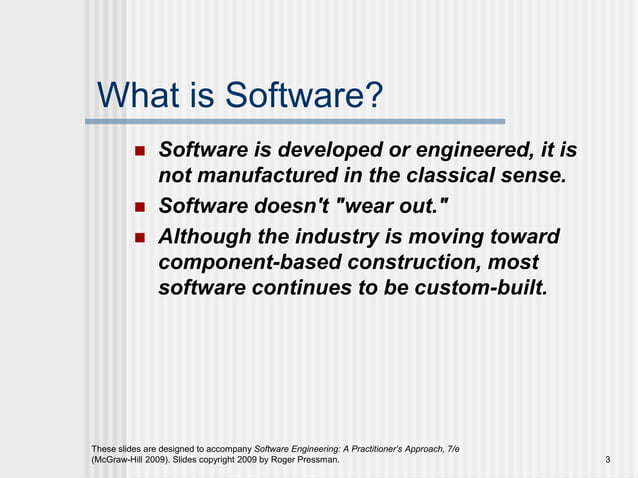 What is Software?

- Software is developed or engineered, it is not manufactured in the classical sense.
- Software doesn't "wear out."
- Although the industry is moving toward component-based construction, most software continues to be custom-built.

These slides are designed to accompany Software Engineering: A Practitioner's Approach, 7/e (McGraw-Hill 2009). Slides copyright 2009 by Roger Pressman.

3